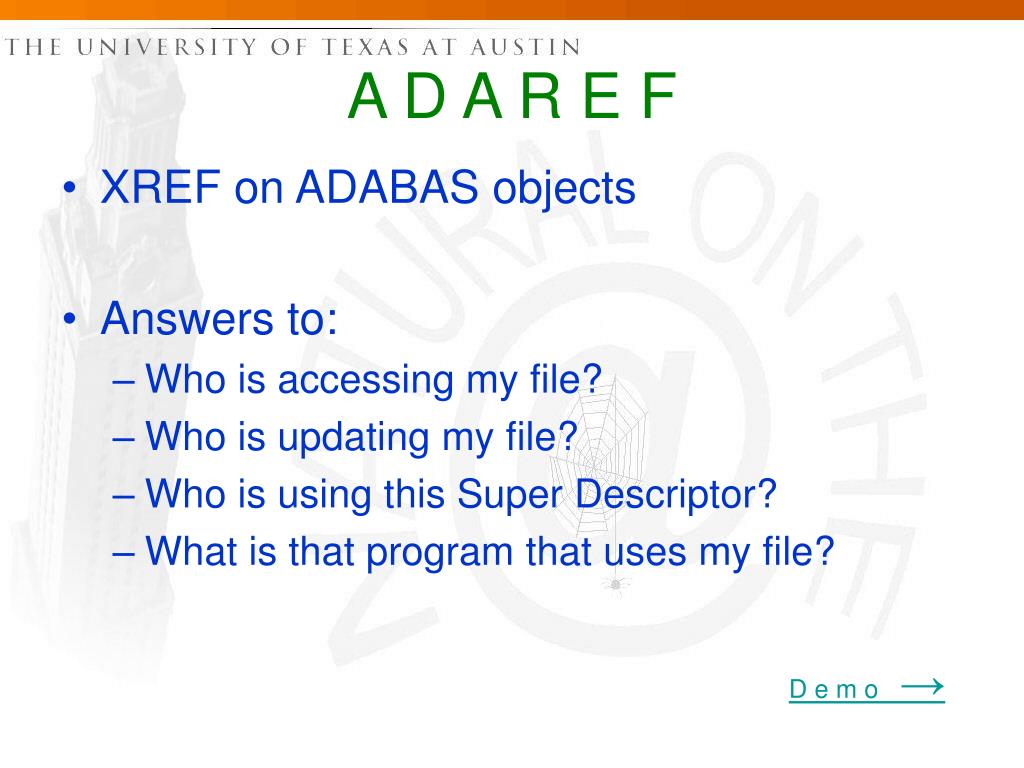 THE UNIVERSITY OF TEXAS AT AUSTIN

A D A R E F

• XREF on ADABAS objects

• Answers to:
– Who is accessing my file?
– Who is updating my file?
– Who is using this Super Descriptor?
– What is that program that uses my file?

D e m o →